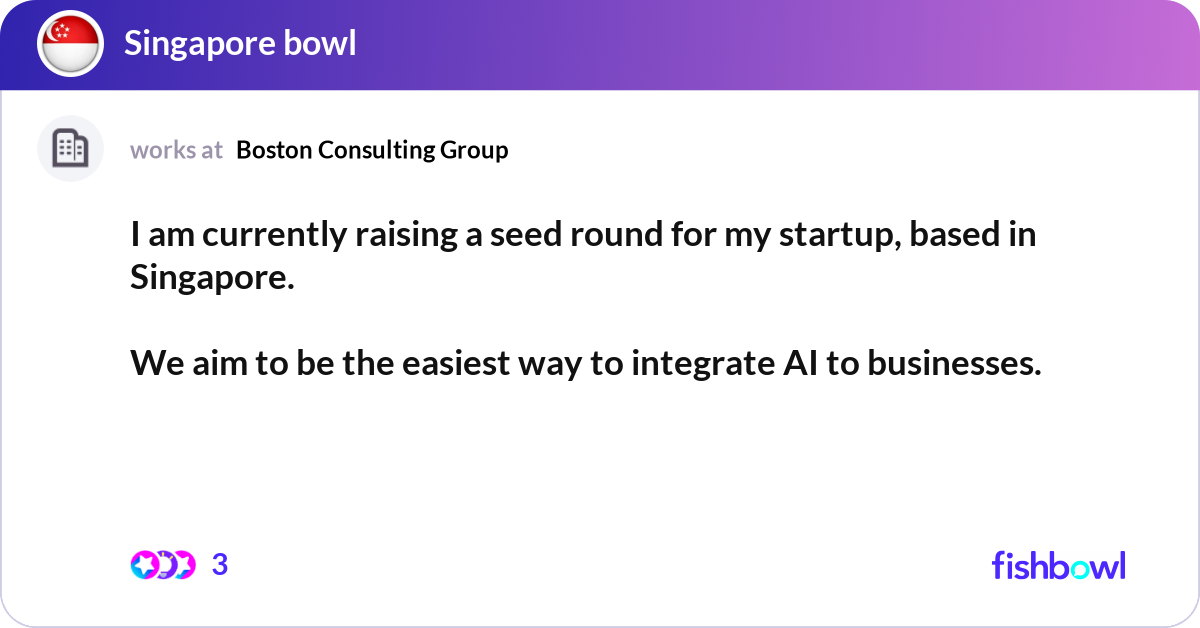 Singapore bowl

works at Boston Consulting Group

I am currently raising a seed round for my startup, based in Singapore.

We aim to be the easiest way to integrate AI to businesses.

3

fishbowl